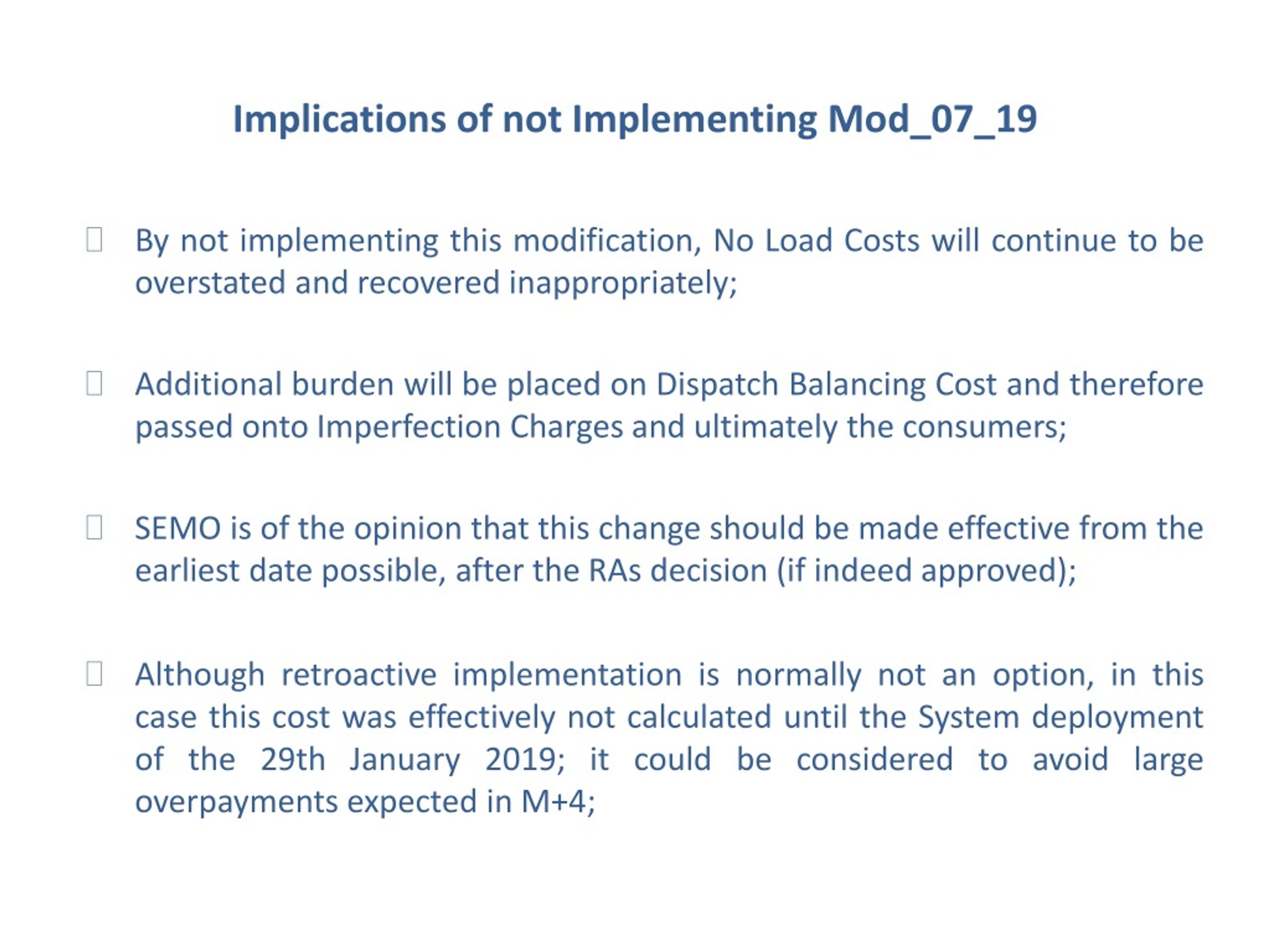 Implications of not Implementing Mod_07_19

By not implementing this modification, No Load Costs will continue to be overstated and recovered inappropriately;

Additional burden will be placed on Dispatch Balancing Cost and therefore passed onto Imperfection Charges and ultimately the consumers;

SEMO is of the opinion that this change should be made effective from the earliest date possible, after the RAs decision (if indeed approved);

Although retroactive implementation is normally not an option, in this case this cost was effectively not calculated until the System deployment of the 29th January 2019; it could be considered to avoid large overpayments expected in M+4;